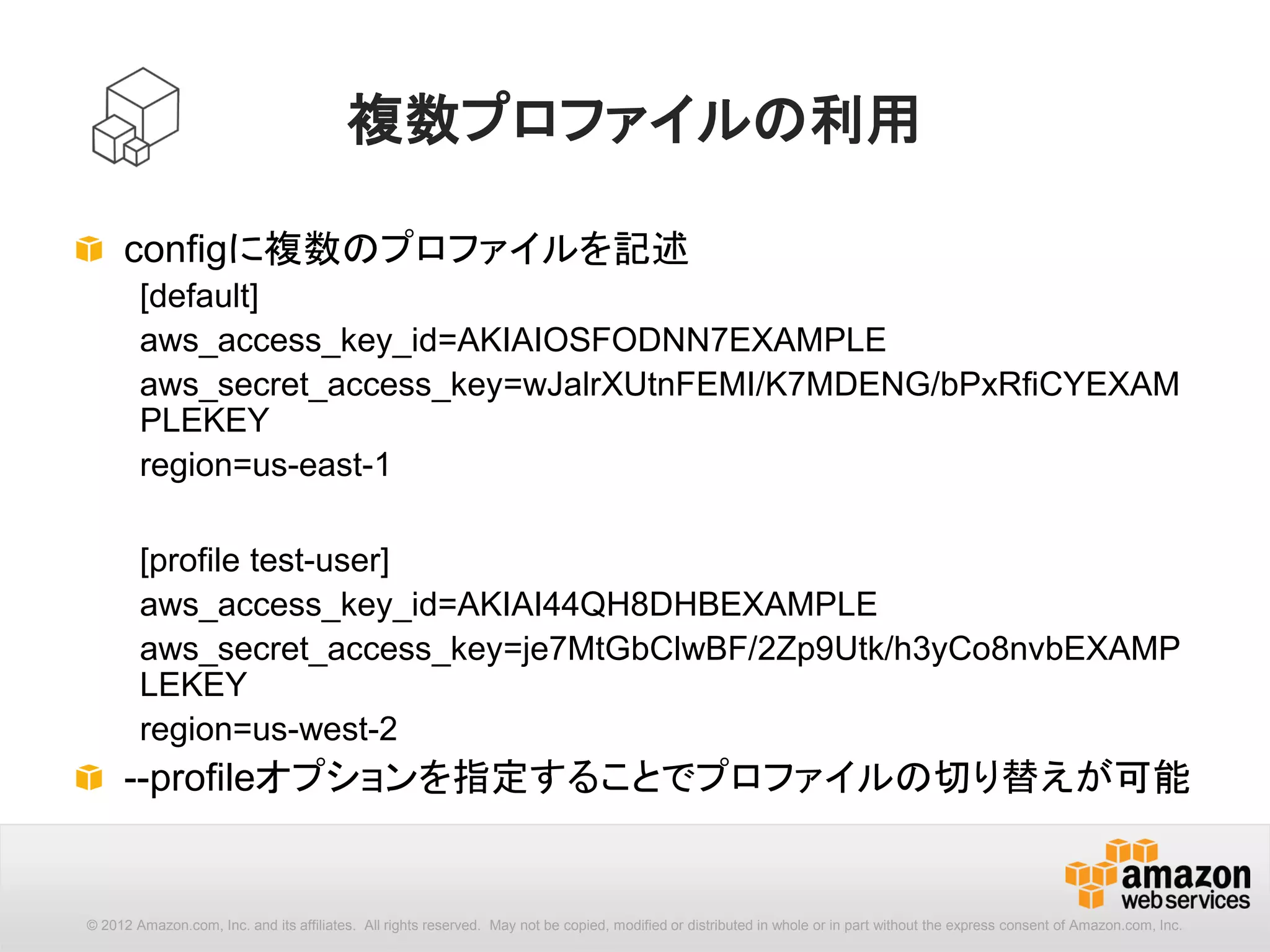 複数プロファイルの利用

configに複数のプロファイルを記述

[default]

aws_access_key_id=AKIAIOSFODNN7EXAMPLE

aws_secret_access_key=wJalrXUtnFEMI/K7MDENG/bPxRfiCYEXAMPLEKEY

region=us-east-1

[profile test-user]

aws_access_key_id=AKIAI44QH8DHBEXAMPLE

aws_secret_access_key=je7MtGbClwBF/2Zp9Utk/h3yCo8nvbEXAMPLEKEY

region=us-west-2

--profileオプションを指定することでプロファイルの切り替えが可能

amazon web services

© 2012 Amazon.com, Inc. and its affiliates. All rights reserved. May not be copied, modified or distributed in whole or in part without the express consent of Amazon.com, Inc.